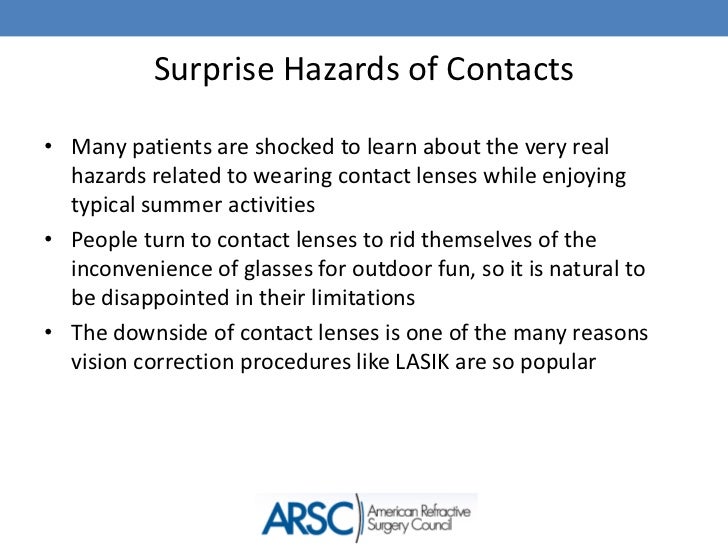 Surprise Hazards of Contacts

• Many patients are shocked to learn about the very real hazards related to wearing contact lenses while enjoying typical summer activities
• People turn to contact lenses to rid themselves of the inconvenience of glasses for outdoor fun, so it is natural to be disappointed in their limitations
• The downside of contact lenses is one of the many reasons vision correction procedures like LASIK are so popular

ARSC American Refractive Surgery Council